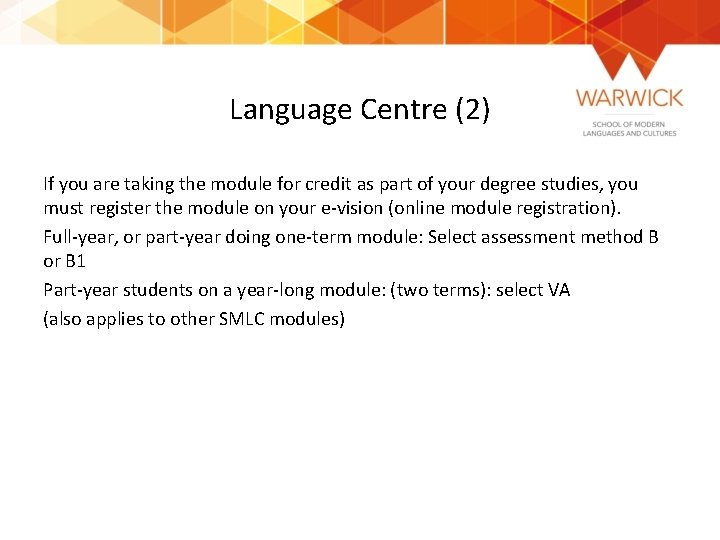 WARWICK
SCHOOL OF MODERN LANGUAGES AND CULTURES

Language Centre (2)

If you are taking the module for credit as part of your degree studies, you must register the module on your e-vision (online module registration).

Full-year, or part-year doing one-term module: Select assessment method B or B1

Part-year students on a year-long module: (two terms): select VA

(also applies to other SMLC modules)